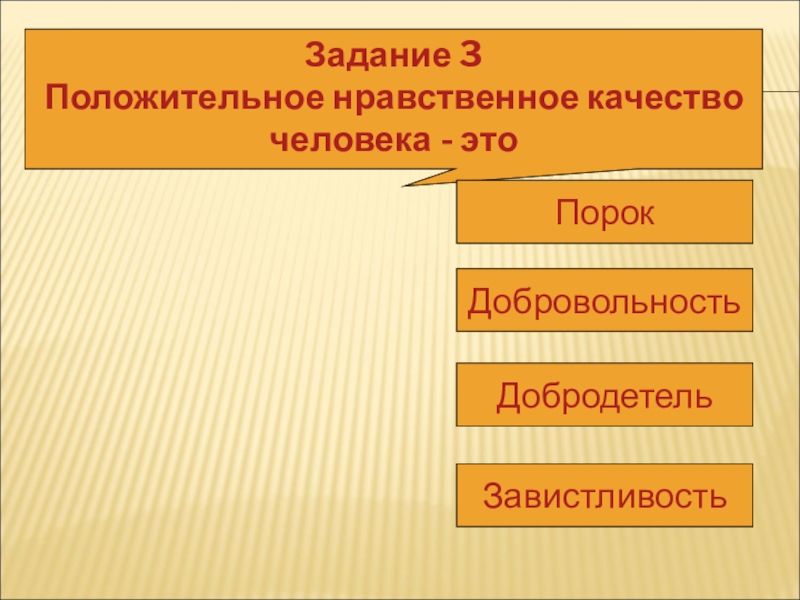 Задание 3
Положительное нравственное качество человека - это

Порок

Добровольность

Добродетель

Завистливость